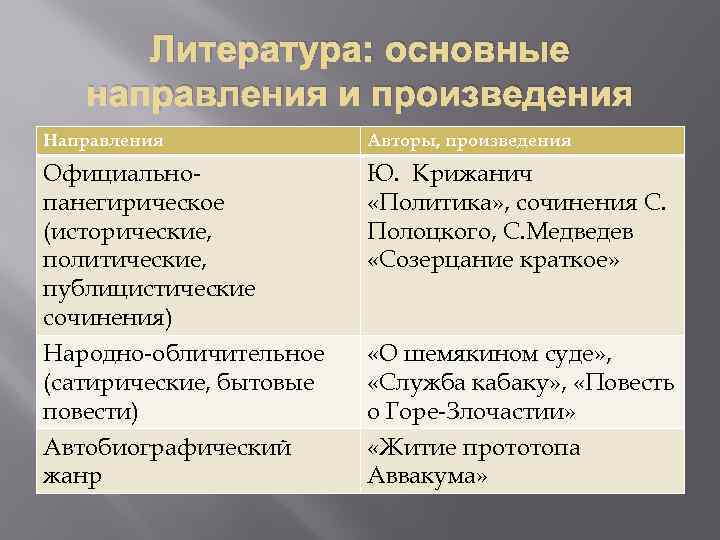 Литература: основные направления и произведения

| Направления | Авторы, произведения |
|---|---|
| Официально-панегирическое (исторические, политические, публицистические сочинения) | Ю. Крижанич «Политика», сочинения С. Полоцкого, С.Медведев «Созерцание краткое» |
| Народно-обличительное (сатирические, бытовые повести) | «О шемякином суде», «Служба кабаку», «Повесть о Горе-Злочастии» |
| Автобиографический жанр | «Житие прототопа Аввакума» |